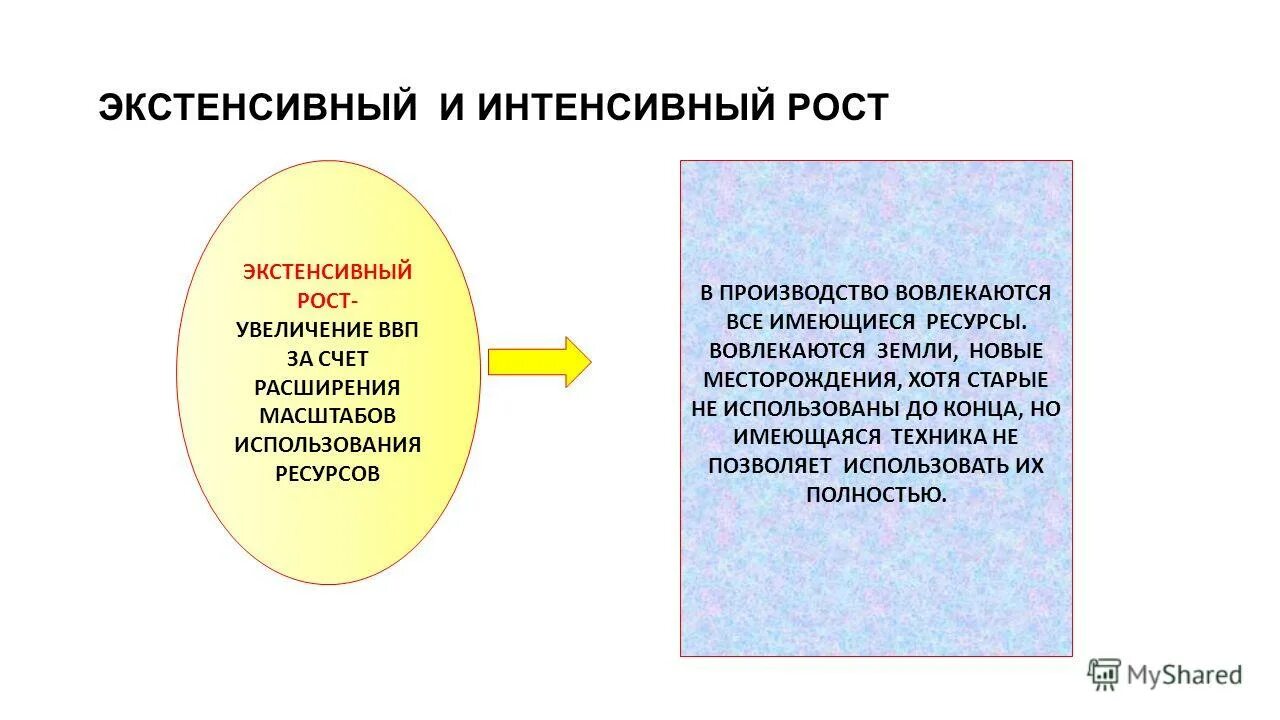 ЭКСТЕНСИВНЫЙ И ИНТЕНСИВНЫЙ РОСТ

ЭКСТЕНСИВНЫЙ РОСТ- УВЕЛИЧЕНИЕ ВВП ЗА СЧЕТ РАСШИРЕНИЯ МАСШТАБОВ ИСПОЛЬЗОВАНИЯ РЕСУРСОВ

В ПРОИЗВОДСТВО ВОВЛЕКАЮТСЯ ВСЕ ИМЕЮЩИЕСЯ РЕСУРСЫ. ВОВЛЕКАЮТСЯ ЗЕМЛИ, НОВЫЕ МЕСТОРОЖДЕНИЯ, ХОТЯ СТАРЫЕ НЕ ИСПОЛЬЗОВАНЫ ДО КОНЦА, НО ИМЕЮЩАЯСЯ ТЕХНИКА НЕ ПОЗВОЛЯЕТ ИСПОЛЬЗОВАТЬ ИХ ПОЛНОСТЬЮ.

MyShared